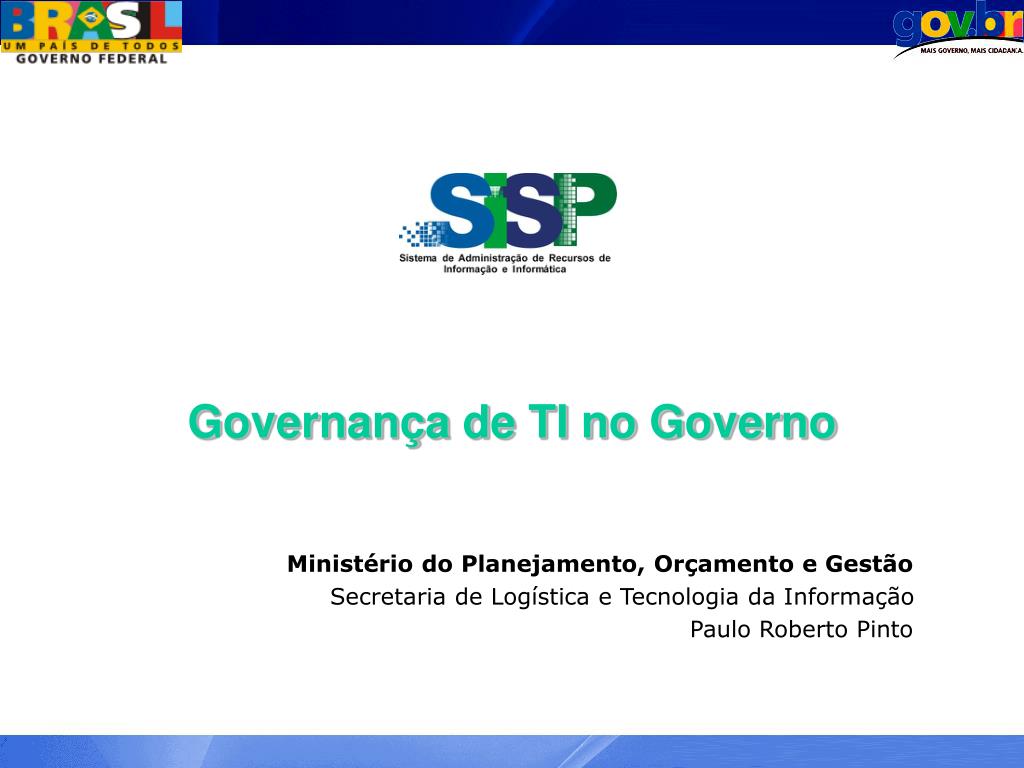 BRASIL
UM PAÍS DE TODOS
GOVERNO FEDERAL

gov.br
MAIS GOVERNO, MAIS CIDADANIA.

SISP
Sistema de Administração de Recursos de Informação e Informática

Governança de TI no Governo

Ministério do Planejamento, Orçamento e Gestão
Secretaria de Logística e Tecnologia da Informação
Paulo Roberto Pinto